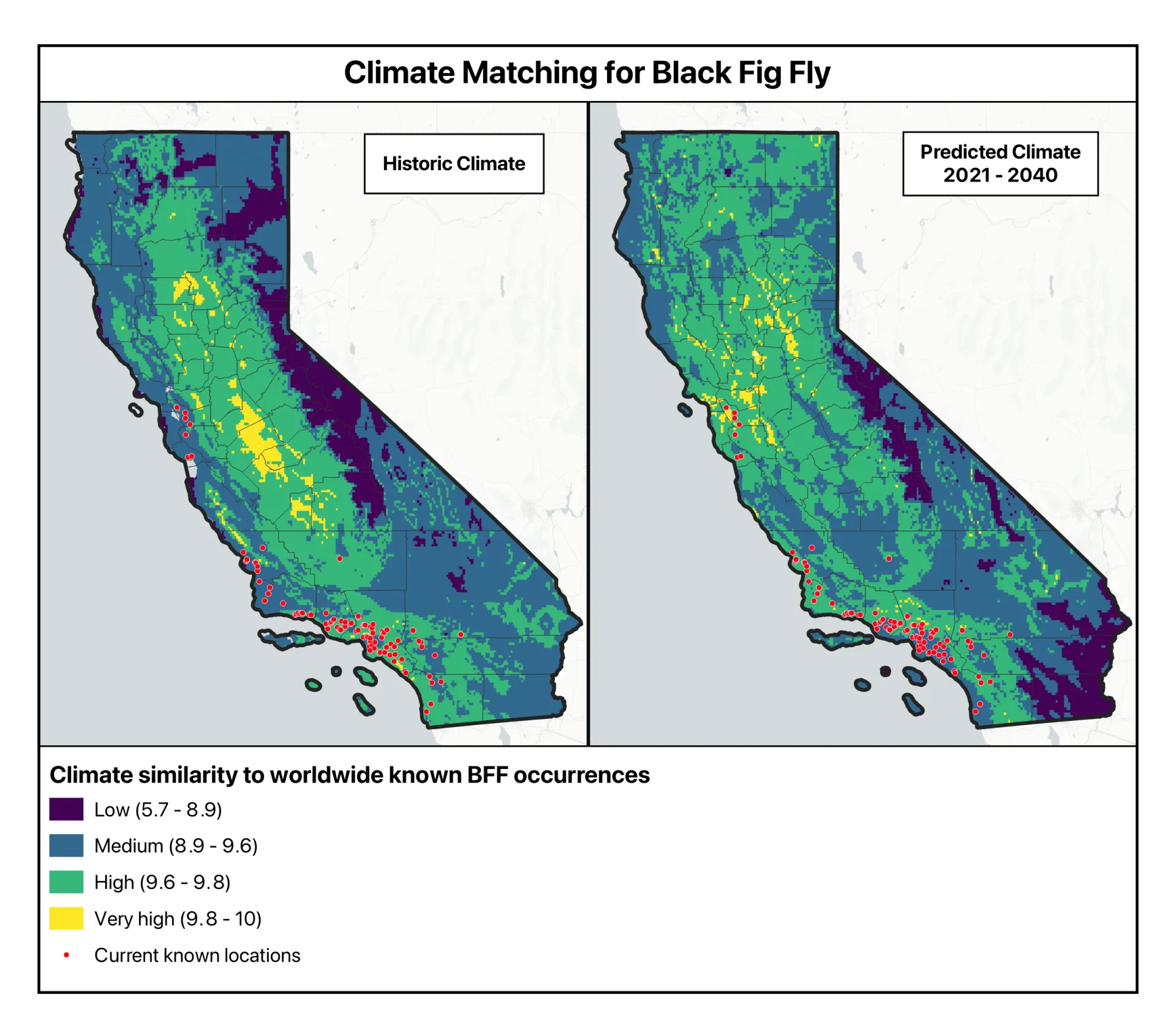 Climate Matching for Black Fig Fly

Historic Climate

Predicted Climate 2021 - 2040

Climate similarity to worldwide known BFF occurrences

Low (5.7 - 8.9)

Medium (8.9 - 9.6)

High (9.6 - 9.8)

Very high (9.8 - 10)

Current known locations